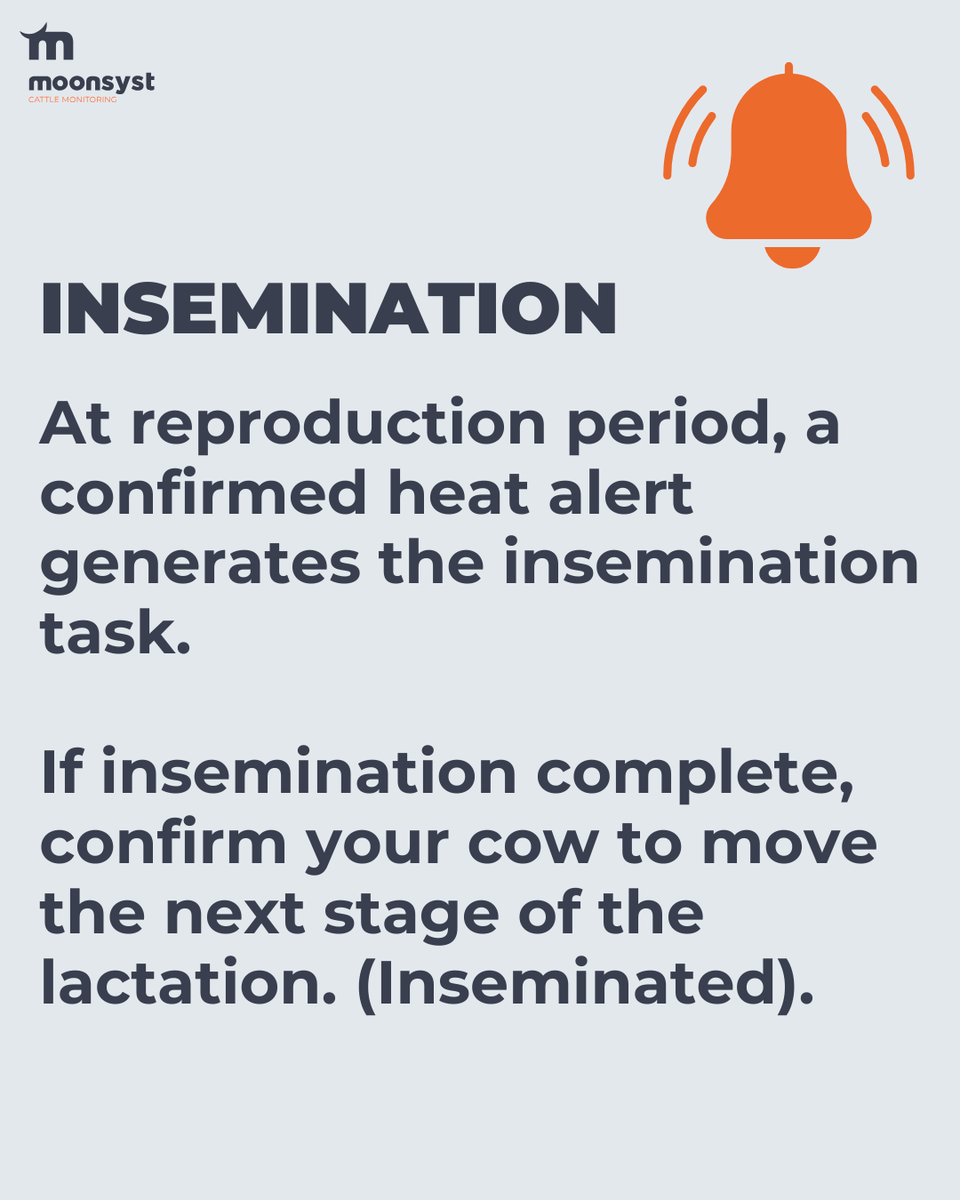 moonsyst
CATTLE MONITORING

INSEMINATION

At reproduction period, a confirmed heat alert generates the insemination task.

If insemination complete, confirm your cow to move the next stage of the lactation. (Inseminated).